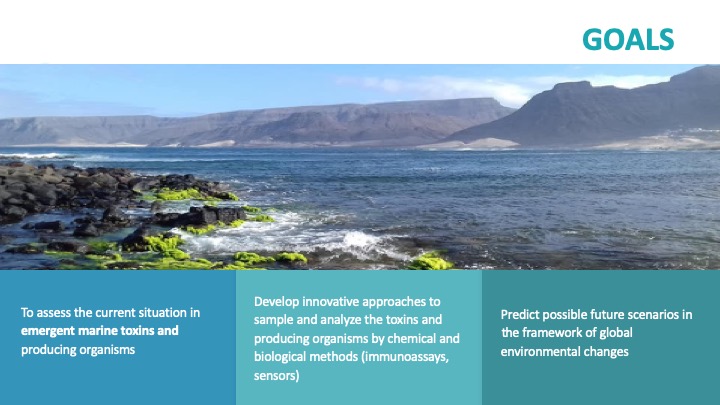 GOALS

To assess the current situation in emergent marine toxins and producing organisms

Develop innovative approaches to sample and analyze the toxins and producing organisms by chemical and biological methods (immunoassays, sensors)

Predict possible future scenarios in the framework of global environmental changes